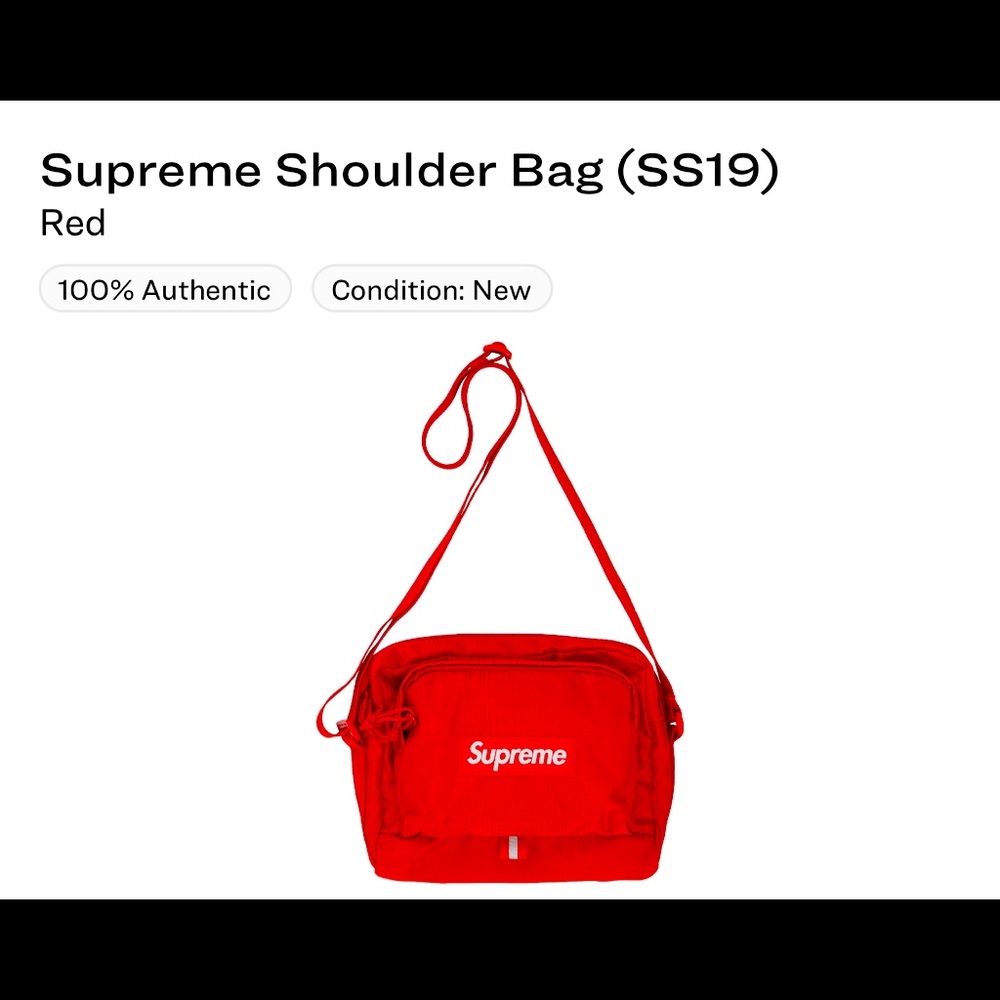 Supreme Shoulder Bag (SS19)
Red

100% Authentic

Condition: New

Supreme